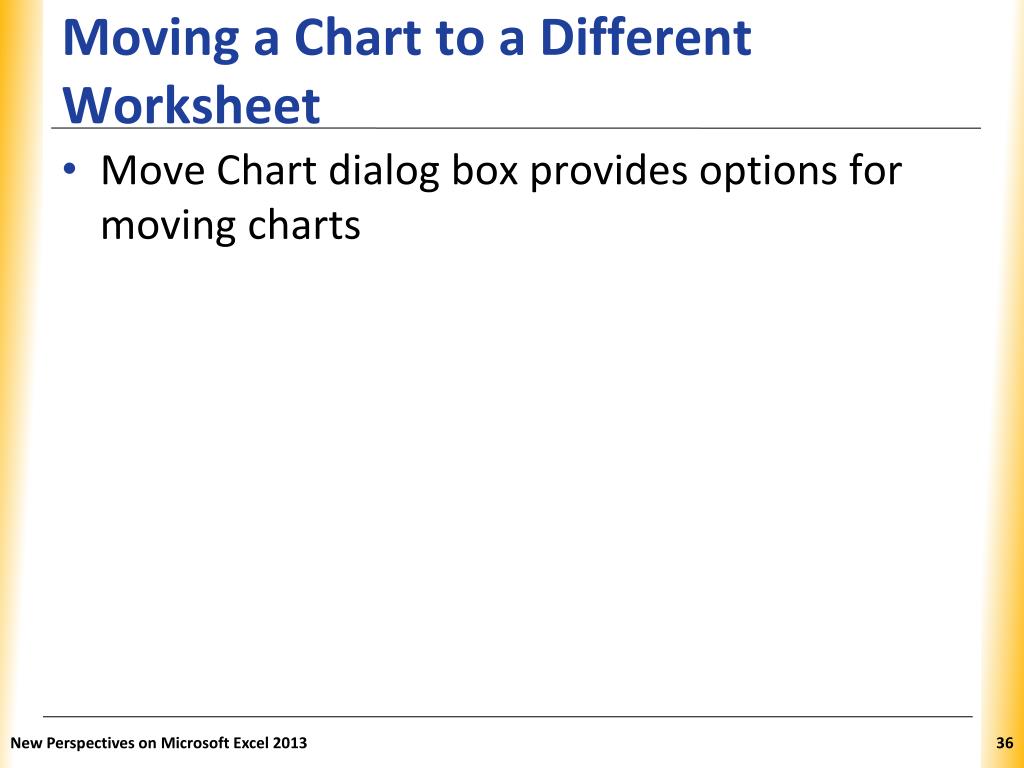 Moving a Chart to a Different Worksheet

• Move Chart dialog box provides options for moving charts

New Perspectives on Microsoft Excel 2013

36